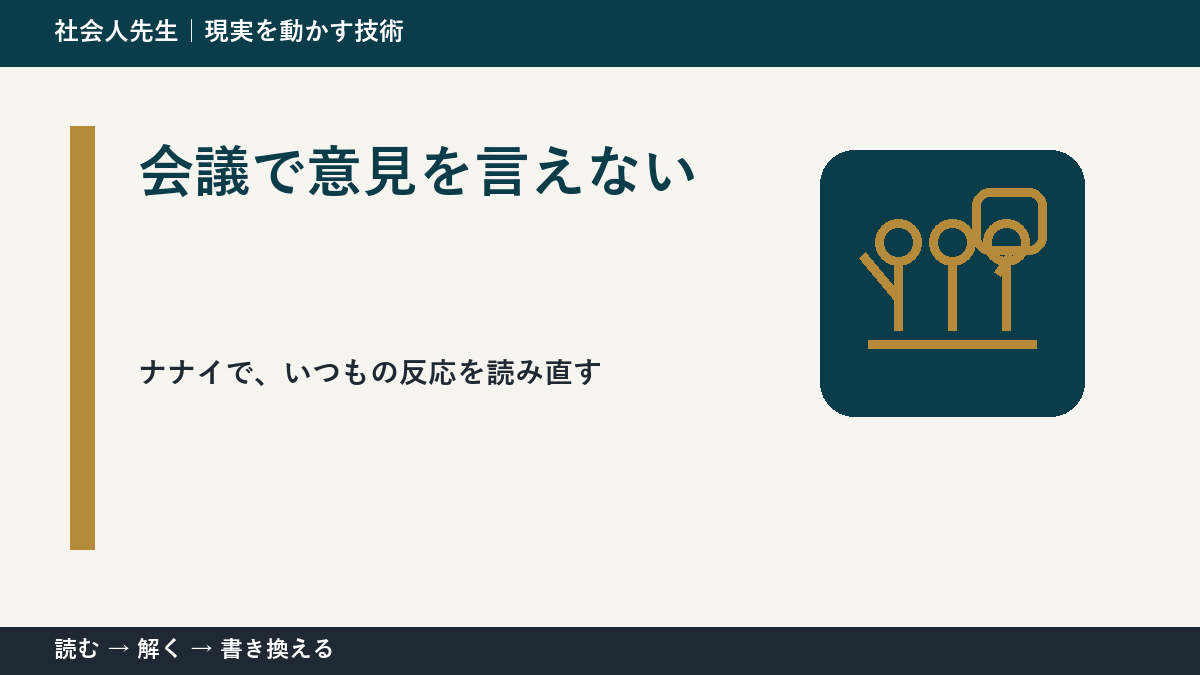 社会人先生｜現実を動かす技術

会議で意見を言えない

ナナイで、いつもの反応を読み直す

読む → 解く → 書き換える